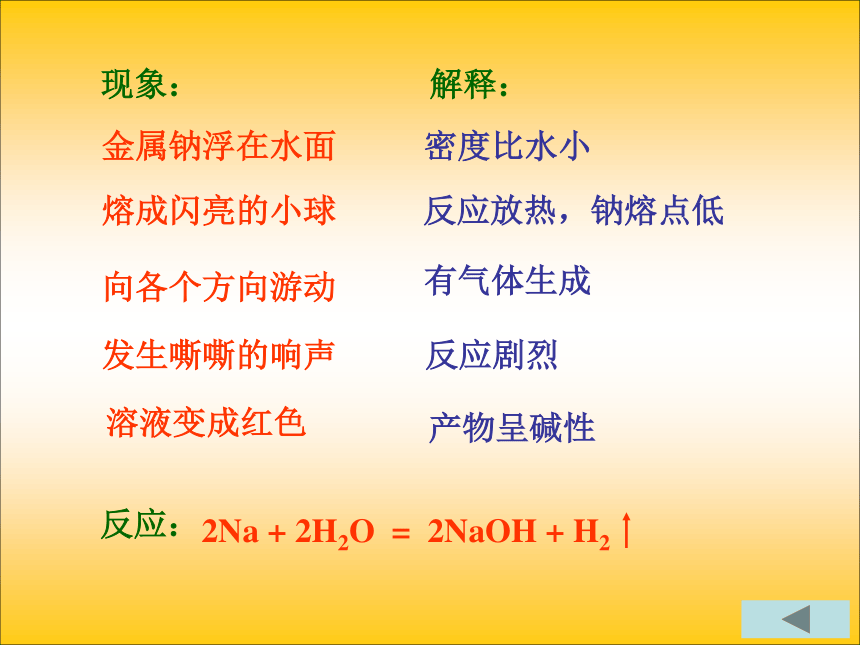 现象：

金属钠浮在水面

熔成闪亮的小球

向各个方向游动

发生嘶嘶的响声

溶液变成红色

解释：

密度比水小

反应放热，钠熔点低

有气体生成

反应剧烈

产物呈碱性

反应：$2Na + 2H_2O = 2NaOH + H_2\uparrow$